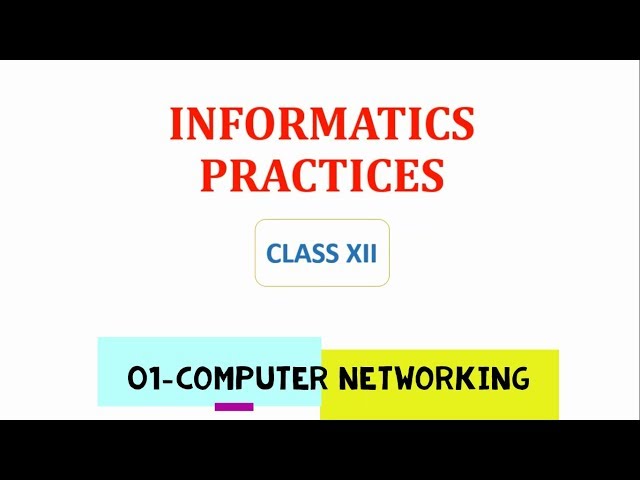 INFORMATICS PRACTICES

CLASS XII

01-COMPUTER NETWORKING